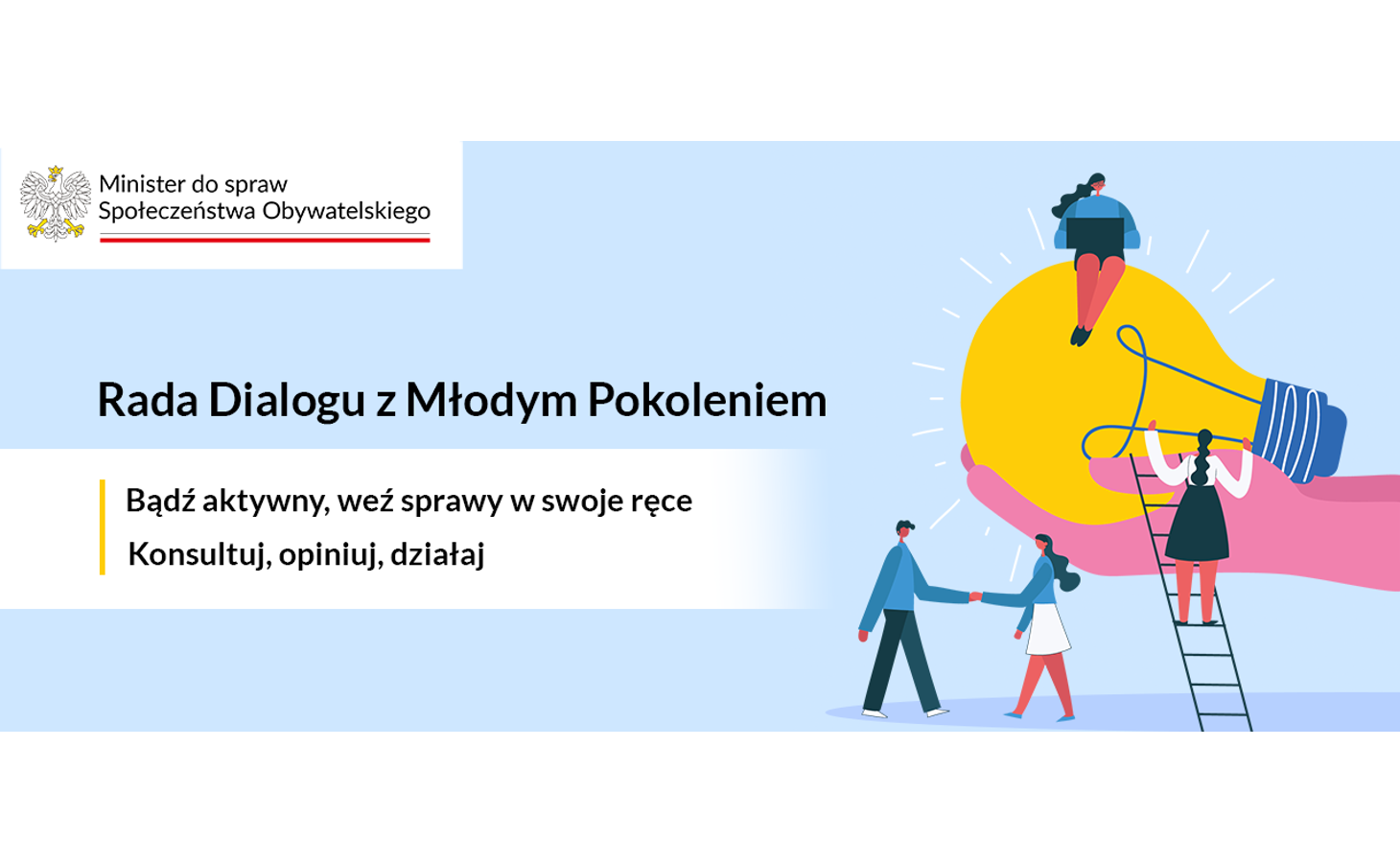 Minister do spraw
Społeczeństwa Obywatelskiego

Rada Dialogu z Młodym Pokoleniem

Bądź aktywny, weź sprawy w swoje ręce

Konsultuj, opiniuj, działaj